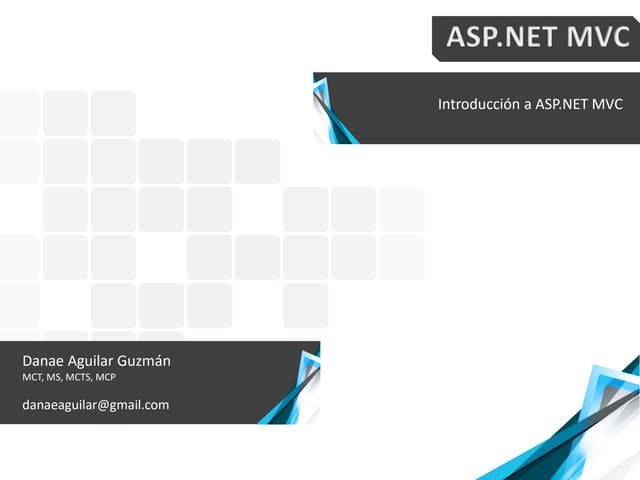 ASP.NET MVC

Introducción a ASP.NET MVC

Danae Aguilar Guzmán
MCT, MS, MCTS, MCP

danaeaguilar@gmail.com